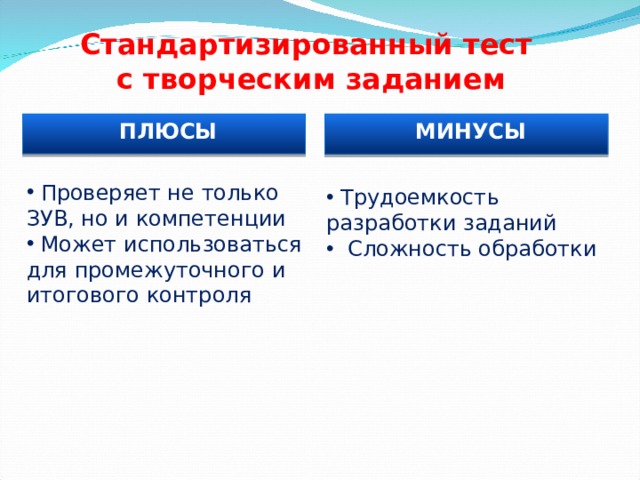 Стандартизированный тест с творческим заданием

ПЛЮСЫ

• Проверяет не только ЗУВ, но и компетенции
• Может использоваться для промежуточного и итогового контроля

МИНУСЫ

• Трудоемкость разработки заданий
• Сложность обработки